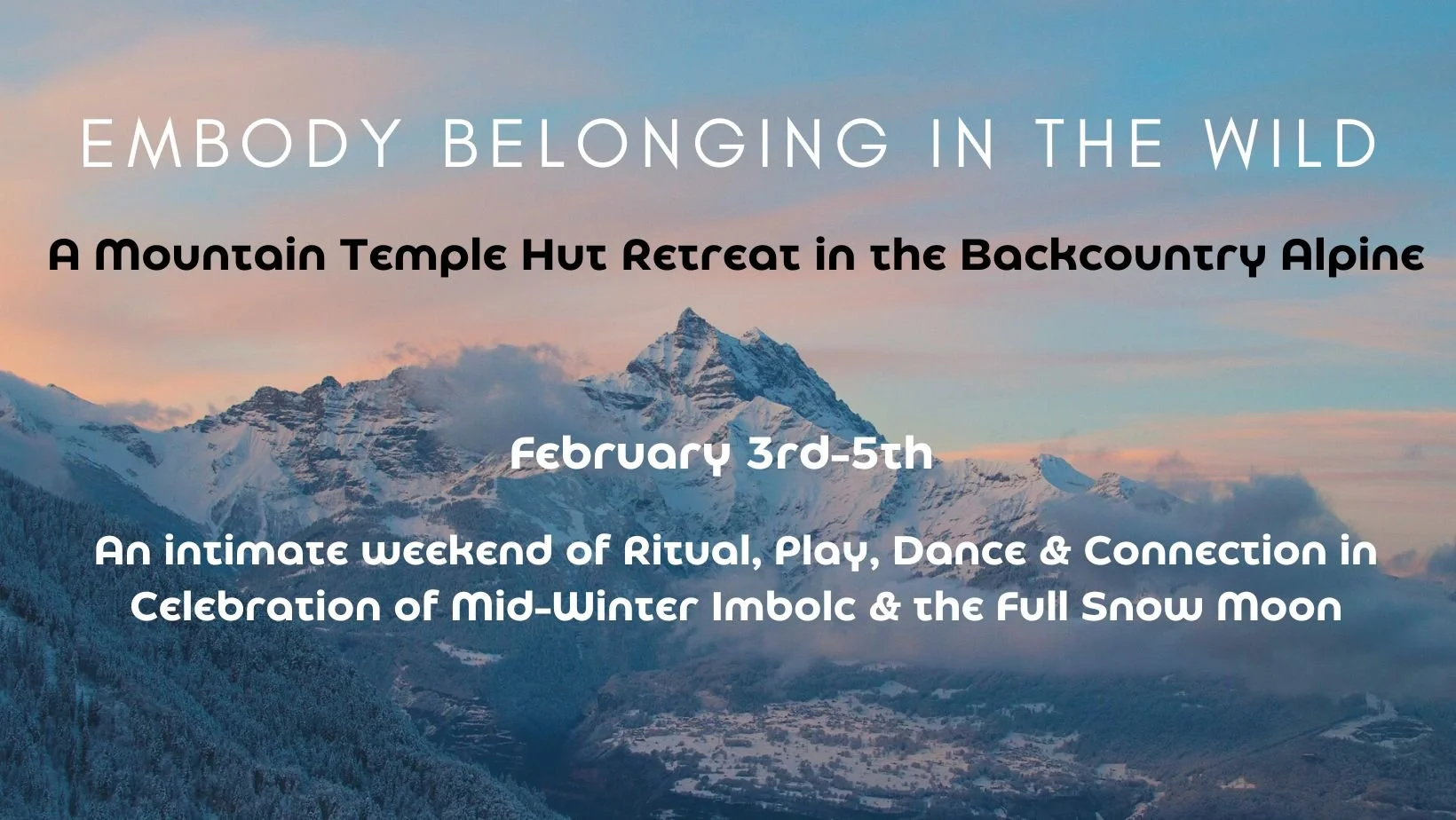 EMBODY BELONGING IN THE WILD

A Mountain Temple Hut Retreat in the Backcountry Alpine

February 3rd-5th

An intimate weekend of Ritual, Play, Dance & Connection in Celebration of Mid-Winter Imbolc & the Full Snow Moon